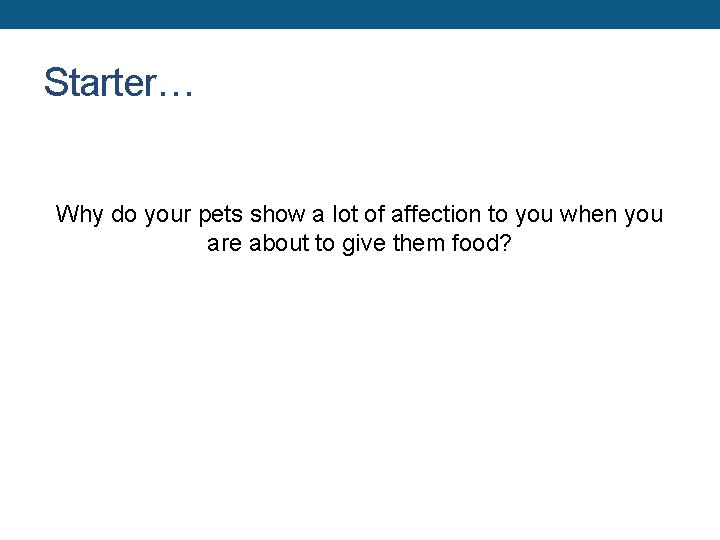 Starter…

Why do your pets show a lot of affection to you when you are about to give them food?